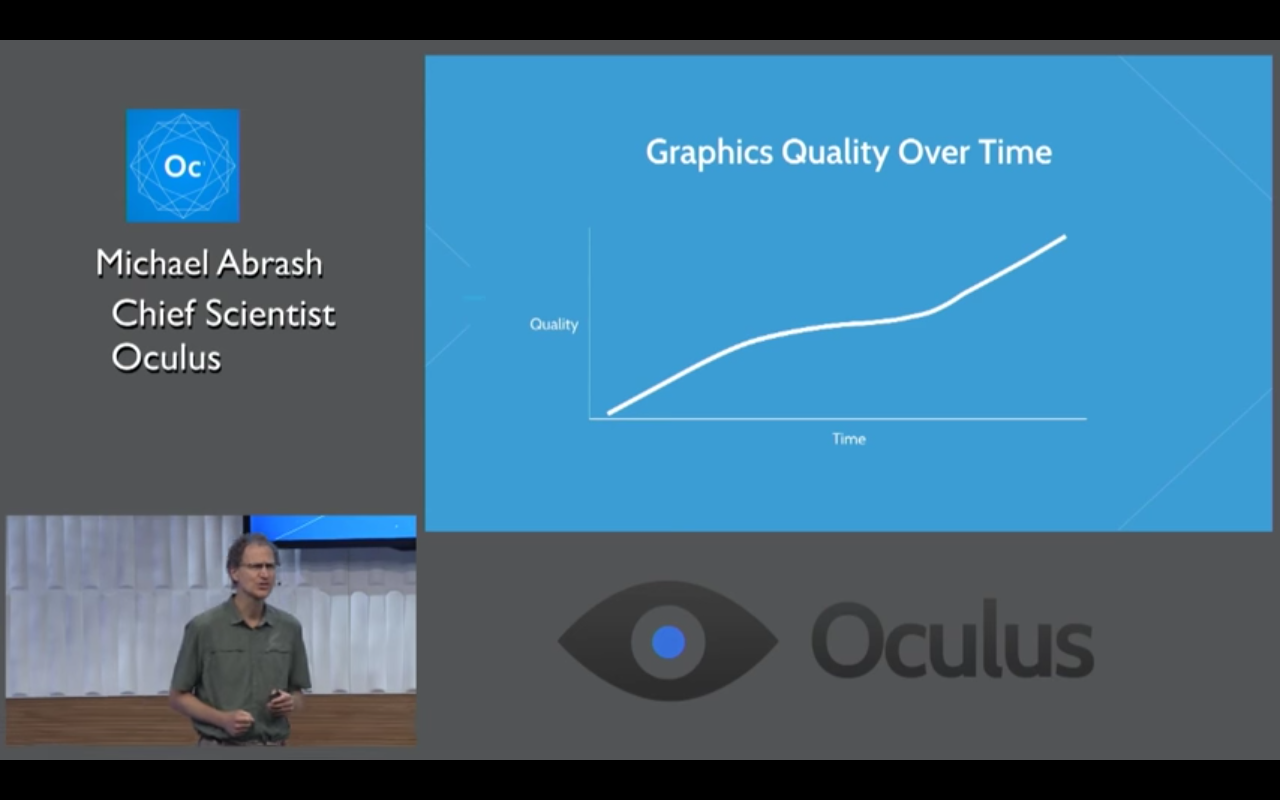 Oc

Michael Abrash
Chief Scientist
Oculus

Graphics Quality Over Time

Quality

Time

Oculus